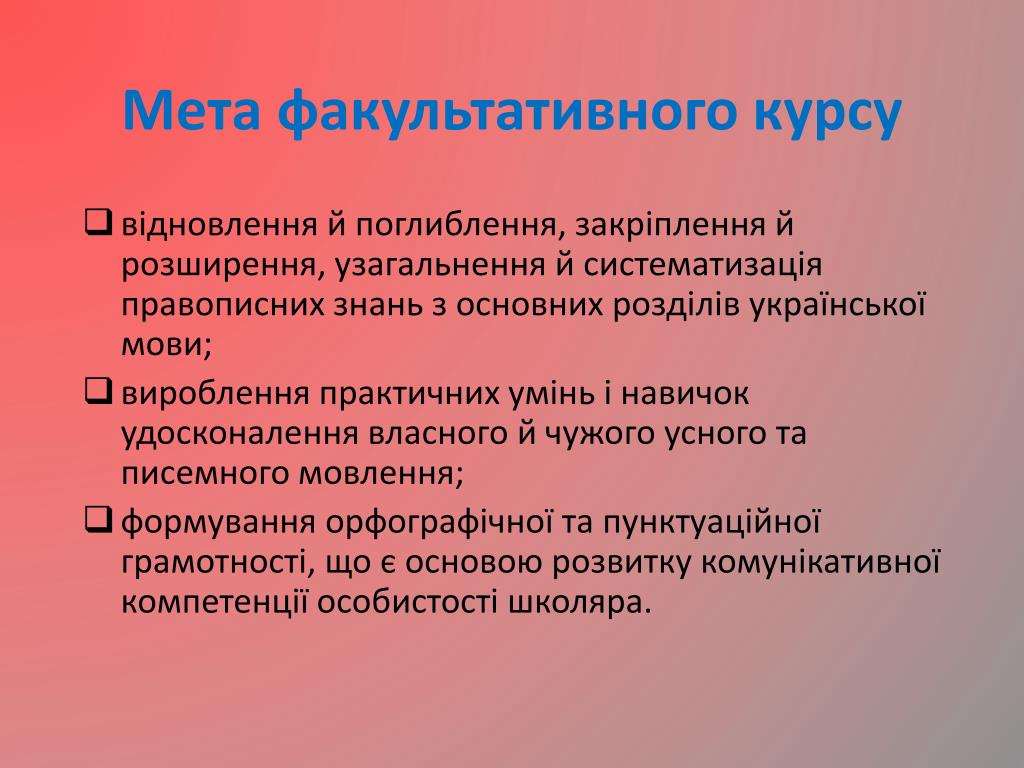 Мета факультативного курсу

❑ відновлення й поглиблення, закріплення й розширення, узагальнення й систематизація правописних знань з основних розділів української мови;

❑ вироблення практичних умінь і навичок удосконалення власного й чужого усного та писемного мовлення;

❑ формування орфографічної та пунктуаційної грамотності, що є основою розвитку комунікативної компетенції особистості школяра.